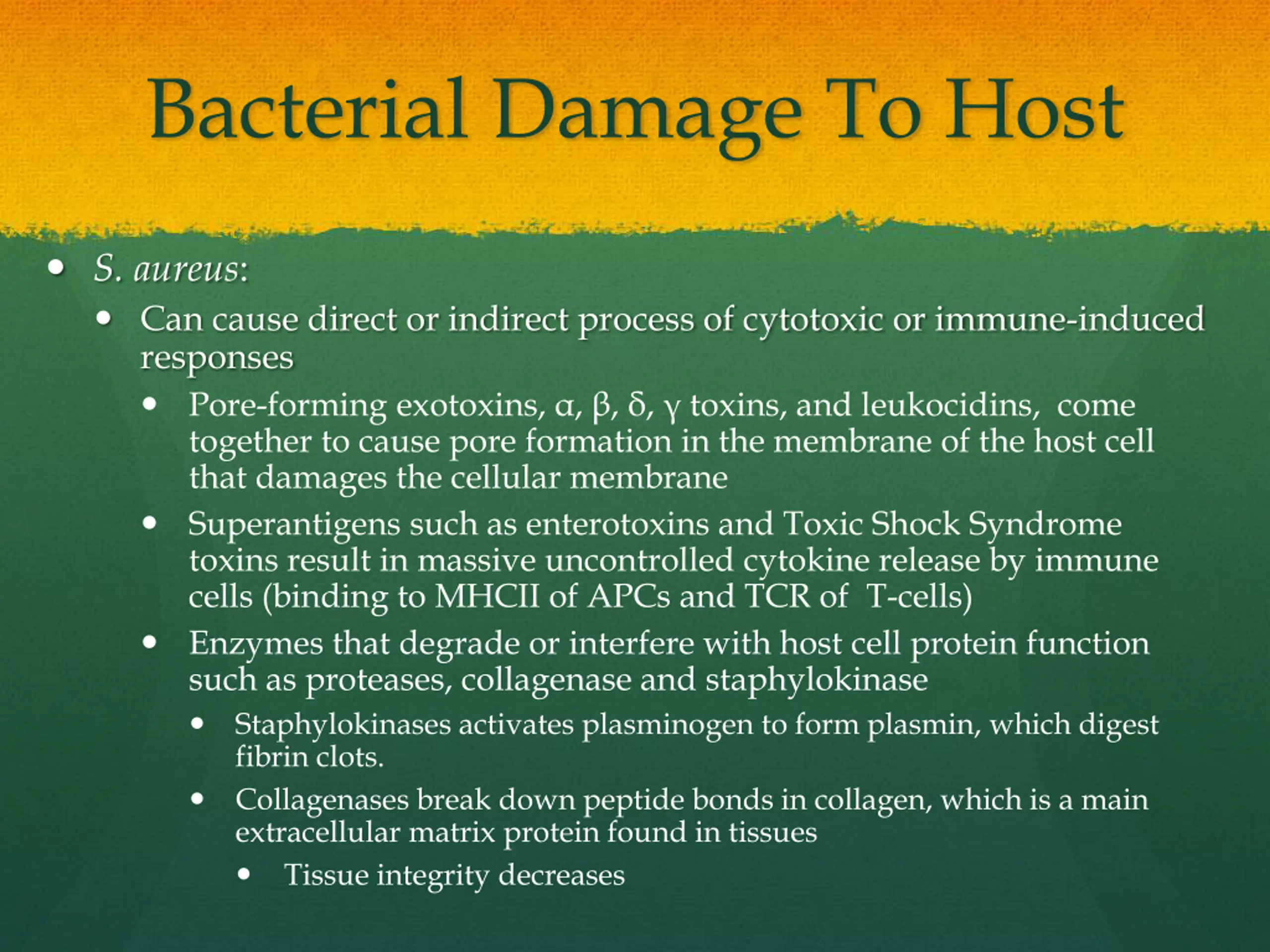 Bacterial Damage To Host

• S. aureus:
  • Can cause direct or indirect process of cytotoxic or immune-induced responses
    • Pore-forming exotoxins, α, β, δ, γ toxins, and leukocidins,  come together to cause pore formation in the membrane of the host cell that damages the cellular membrane
    • Superantigens such as enterotoxins and Toxic Shock Syndrome toxins result in massive uncontrolled cytokine release by immune cells (binding to MHCII of APCs and TCR of  T-cells)
    • Enzymes that degrade or interfere with host cell protein function such as proteases, collagenase and staphylokinase
      • Staphylokinases activates plasminogen to form plasmin, which digest fibrin clots.
      • Collagenases break down peptide bonds in collagen, which is a main extracellular matrix protein found in tissues
        • Tissue integrity decreases